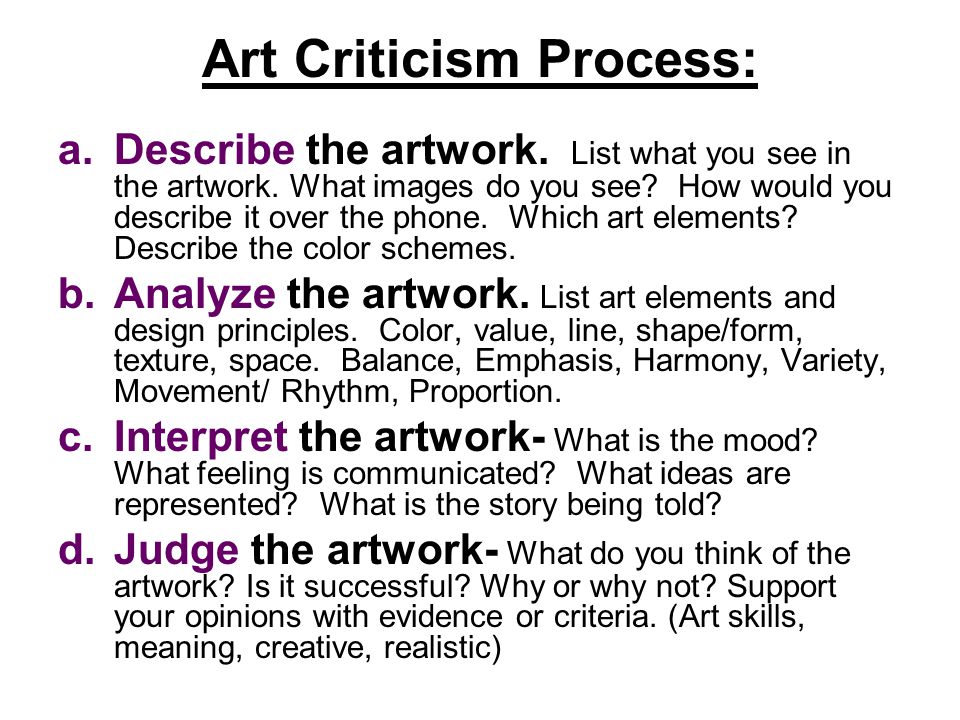 Art Criticism Process:

a. Describe the artwork. List what you see in the artwork. What images do you see? How would you describe it over the phone. Which art elements? Describe the color schemes.

b. Analyze the artwork. List art elements and design principles. Color, value, line, shape/form, texture, space. Balance, Emphasis, Harmony, Variety, Movement/ Rhythm, Proportion.

c. Interpret the artwork- What is the mood? What feeling is communicated? What ideas are represented? What is the story being told?

d. Judge the artwork- What do you think of the artwork? Is it successful? Why or why not? Support your opinions with evidence or criteria. (Art skills, meaning, creative, realistic)